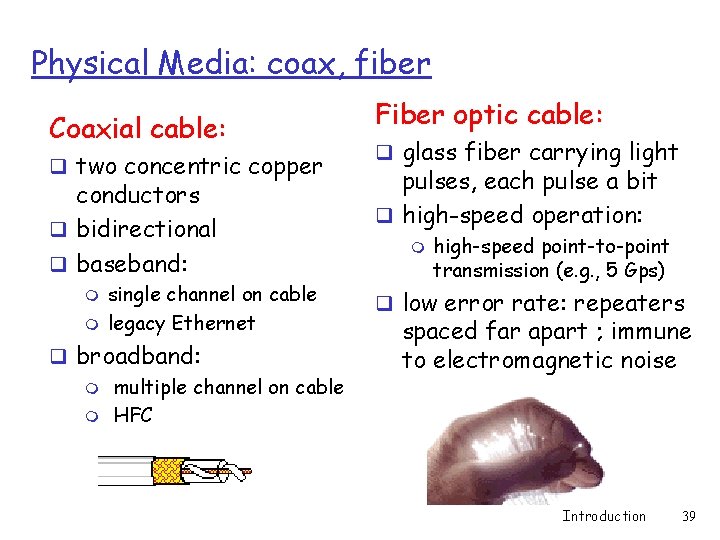 Physical Media: coax, fiber

Coaxial cable:

❑ two concentric copper conductors
❑ bidirectional
❑ baseband:
  ❍ single channel on cable
  ❍ legacy Ethernet
❑ broadband:
  ❍ multiple channel on cable
  ❍ HFC

Fiber optic cable:

❑ glass fiber carrying light pulses, each pulse a bit
❑ high-speed operation:
  ❍ high-speed point-to-point transmission (e.g., 5 Gps)
❑ low error rate: repeaters spaced far apart ; immune to electromagnetic noise

Introduction 39